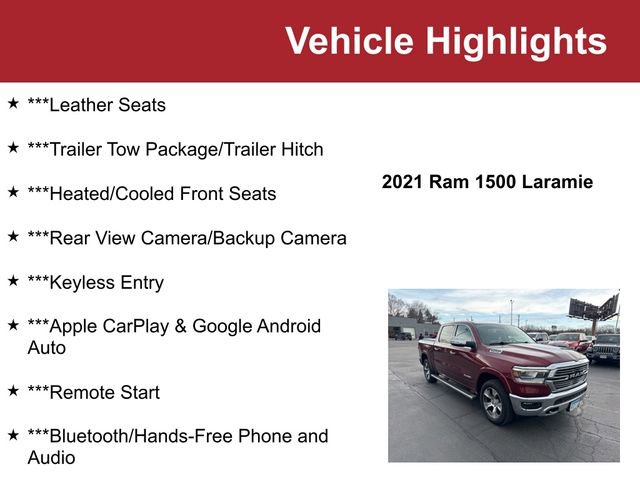 Vehicle Highlights

★ ***Leather Seats

★ ***Trailer Tow Package/Trailer Hitch

★ ***Heated/Cooled Front Seats

★ ***Rear View Camera/Backup Camera

★ ***Keyless Entry

★ ***Apple CarPlay & Google Android Auto

★ ***Remote Start

★ ***Bluetooth/Hands-Free Phone and Audio

2021 Ram 1500 Laramie

RAM